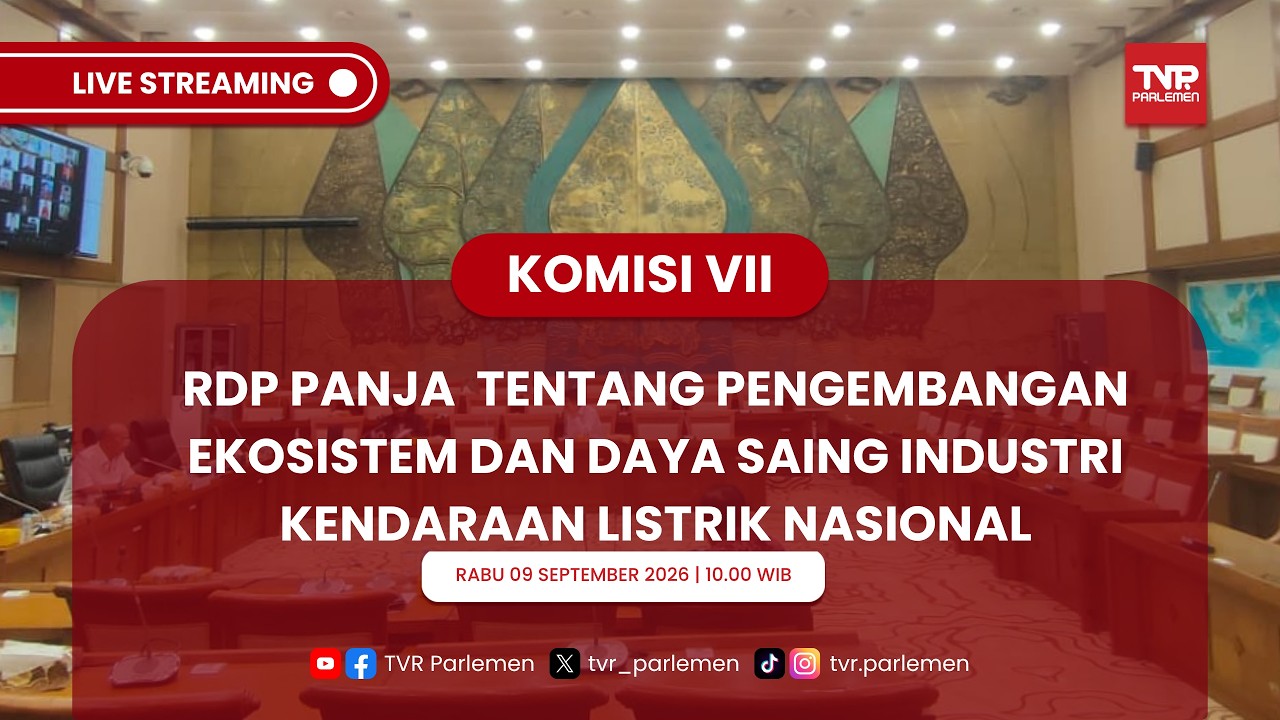 LIVE STREAMING

TVR PARLEMEN

KOMISI VII

RDP PANJA TENTANG PENGEMBANGAN EKOSISTEM DAN DAYA SAING INDUSTRI KENDARAAN LISTRIK NASIONAL

RABU 09 SEPTEMBER 2026 | 10.00 WIB

TVR Parlemen tvr_parlemen tvr.parlemen